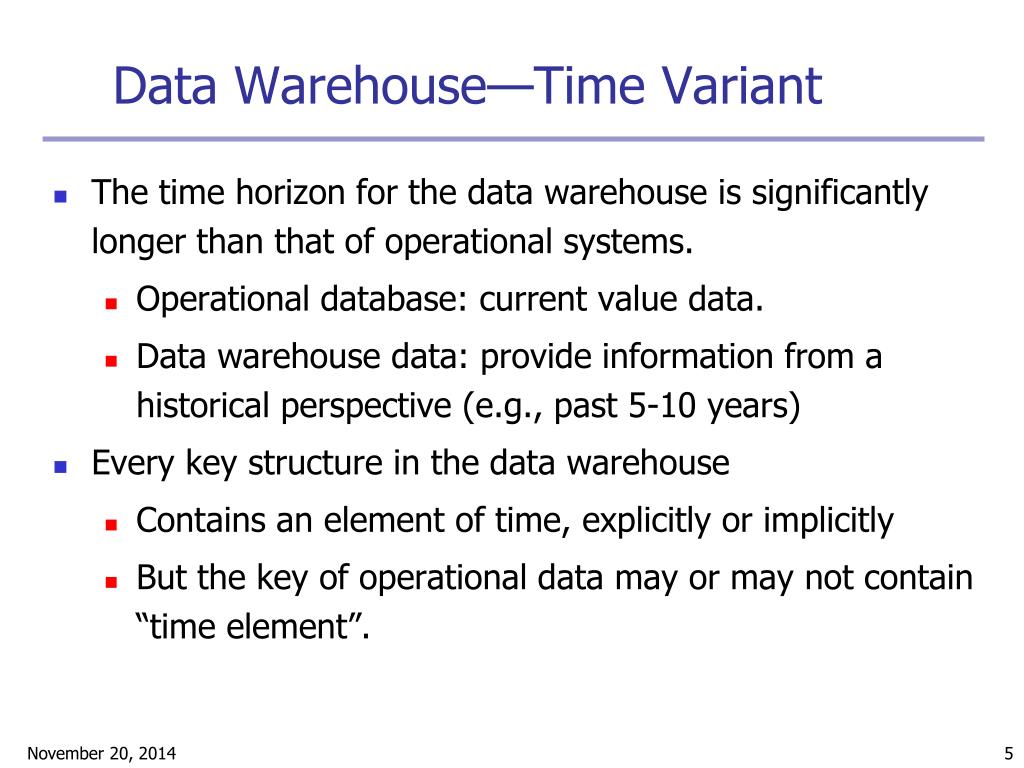 Data Warehouse—Time Variant

- The time horizon for the data warehouse is significantly longer than that of operational systems.
  - Operational database: current value data.
  - Data warehouse data: provide information from a historical perspective (e.g., past 5-10 years)
- Every key structure in the data warehouse
  - Contains an element of time, explicitly or implicitly
  - But the key of operational data may or may not contain “time element”.

November 20, 2014

5